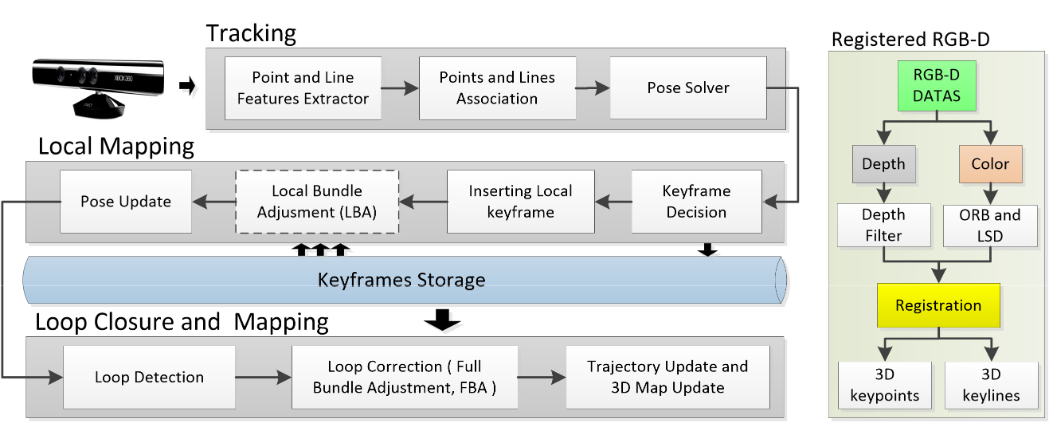 Tracking

Point and Line Features Extractor

Points and Lines Association

Pose Solver

Local Mapping

Pose Update

Local Bundle Adjustment (LBA)

Inserting Local keyframe

Keyframe Decision

Keyframes Storage

Loop Closure and Mapping

Loop Detection

Loop Correction ( Full Bundle Adjustment, FBA )

Trajectory Update and 3D Map Update

Registered RGB-D

RGB-D DATAS

Depth

Color

Depth Filter

ORB and LSD

Registration

3D keypoints

3D keylines